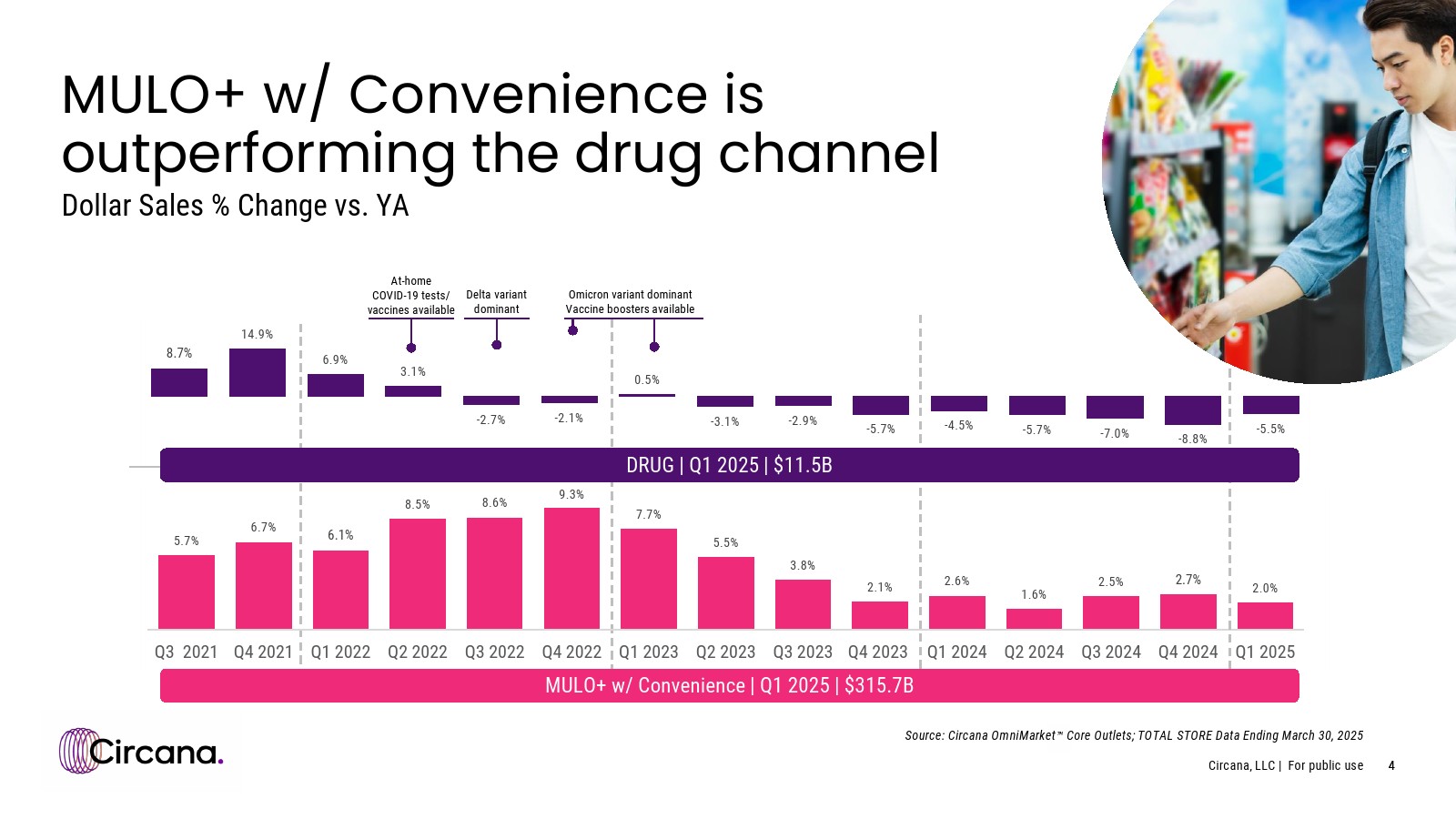 MULO+ w/ Convenience is outperforming the drug channel

Dollar Sales % Change vs. YA

At-home COVID-19 tests/ vaccines available

Delta variant dominant

Omicron variant dominant Vaccine boosters available

8.7%
14.9%
6.9%
3.1%
-2.7%
-2.1%
0.5%
-3.1%
-2.9%
-5.7%
-4.5%
-5.7%
-7.0%
-8.8%
-5.5%

DRUG | Q1 2025 | $11.5B

5.7%
6.7%
6.1%
8.5%
8.6%
9.3%
7.7%
5.5%
3.8%
2.1%
2.6%
1.6%
2.5%
2.7%
2.0%

Q3 2021 Q4 2021 Q1 2022 Q2 2022 Q3 2022 Q4 2022 Q1 2023 Q2 2023 Q3 2023 Q4 2023 Q1 2024 Q2 2024 Q3 2024 Q4 2024 Q1 2025

MULO+ w/ Convenience | Q1 2025 | $315.7B

Circana.

Source: Circana OmniMarket™ Core Outlets; TOTAL STORE Data Ending March 30, 2025

Circana, LLC | For public use 4